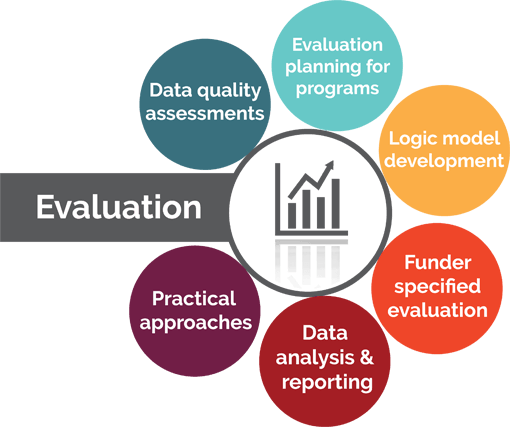 Evaluation

Data quality assessments

Evaluation planning for programs

Logic model development

Funder specified evaluation

Data analysis & reporting

Practical approaches